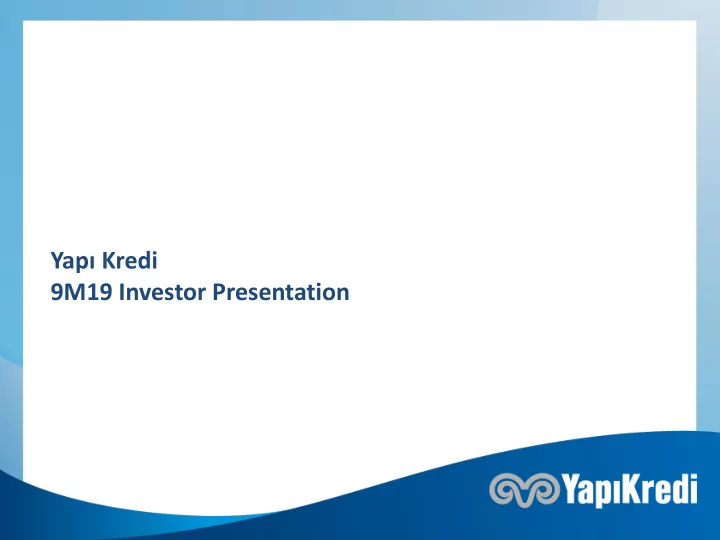 Yapı Kredi
9M19 Investor Presentation

YapıKredi